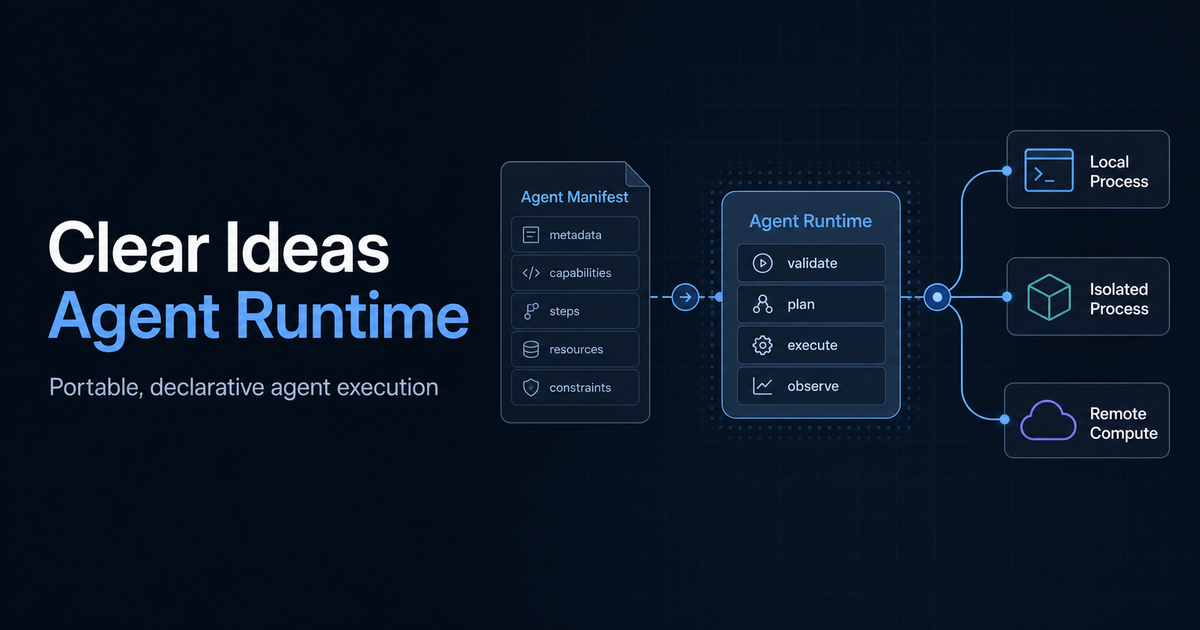 Clear Ideas
Agent Runtime

Portable, declarative agent execution

Agent Manifest
metadata
capabilities
steps
resources
constraints

Agent Runtime
validate
plan
execute
observe

Local Process

Isolated Process

Remote Compute